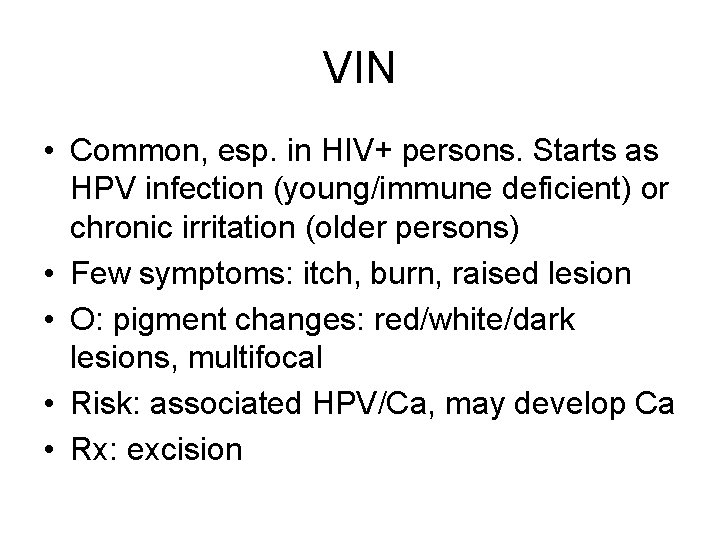 VIN

• Common, esp. in HIV+ persons. Starts as HPV infection (young/immune deficient) or chronic irritation (older persons)
• Few symptoms: itch, burn, raised lesion
• O: pigment changes: red/white/dark lesions, multifocal
• Risk: associated HPV/Ca, may develop Ca
• Rx: excision